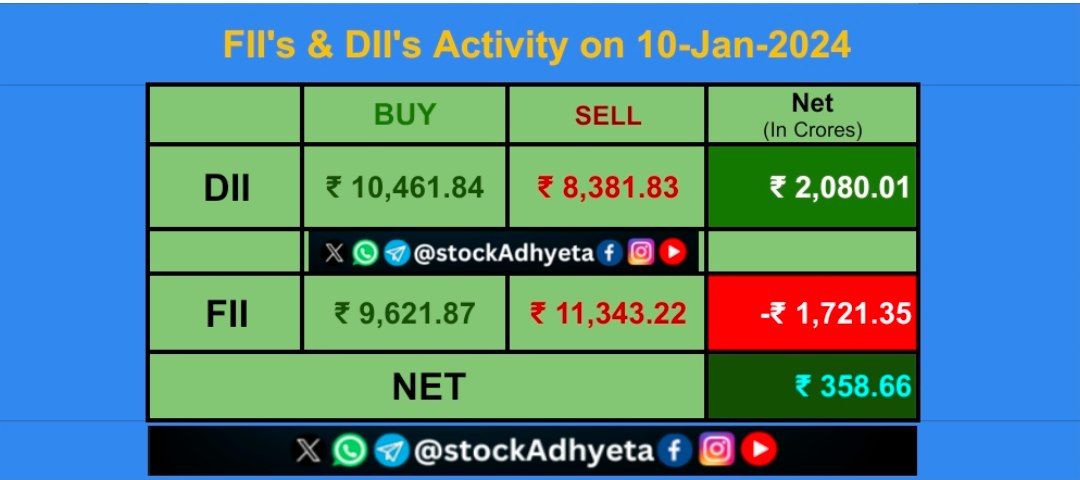 FII's & DII's Activity on 10-Jan-2024

| | BUY | SELL | Net (In Crores) |
|---|---|---|---|
| DII | ₹ 10,461.84 | ₹ 8,381.83 | ₹ 2,080.01 |
| | @stockAdhyeta | | |
| FII | ₹ 9,621.87 | ₹ 11,343.22 | -₹ 1,721.35 |
| NET | | | ₹ 358.66 |

@stockAdhyeta